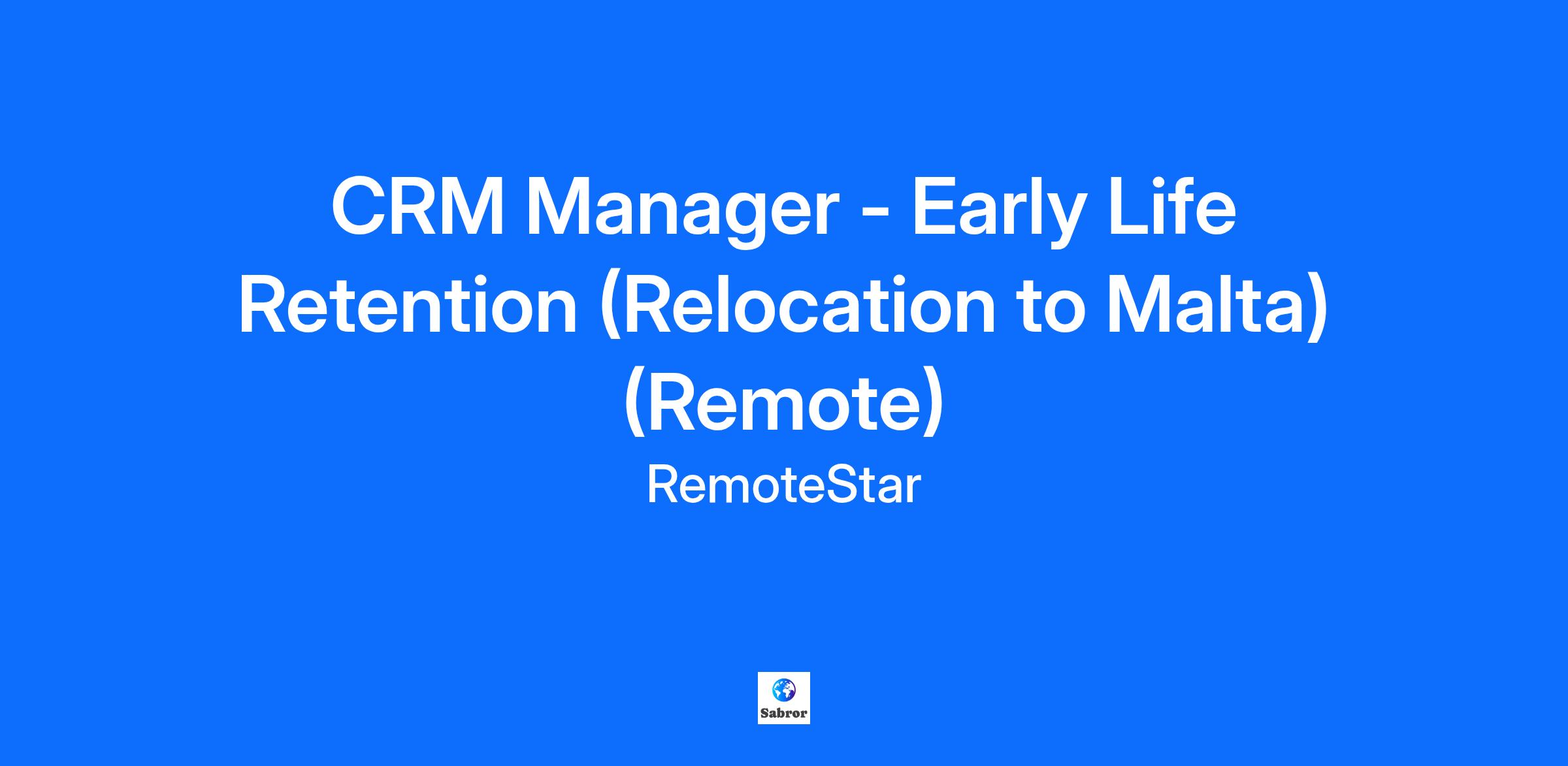 CRM Manager - Early Life Retention (Relocation to Malta) (Remote)

RemoteStar

Sabror